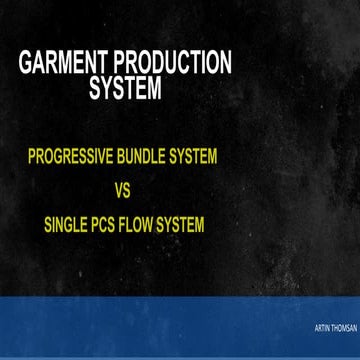 GARMENT PRODUCTION SYSTEM

PROGRESSIVE BUNDLE SYSTEM

VS

SINGLE PCS FLOW SYSTEM

ARTIN THOMSAN